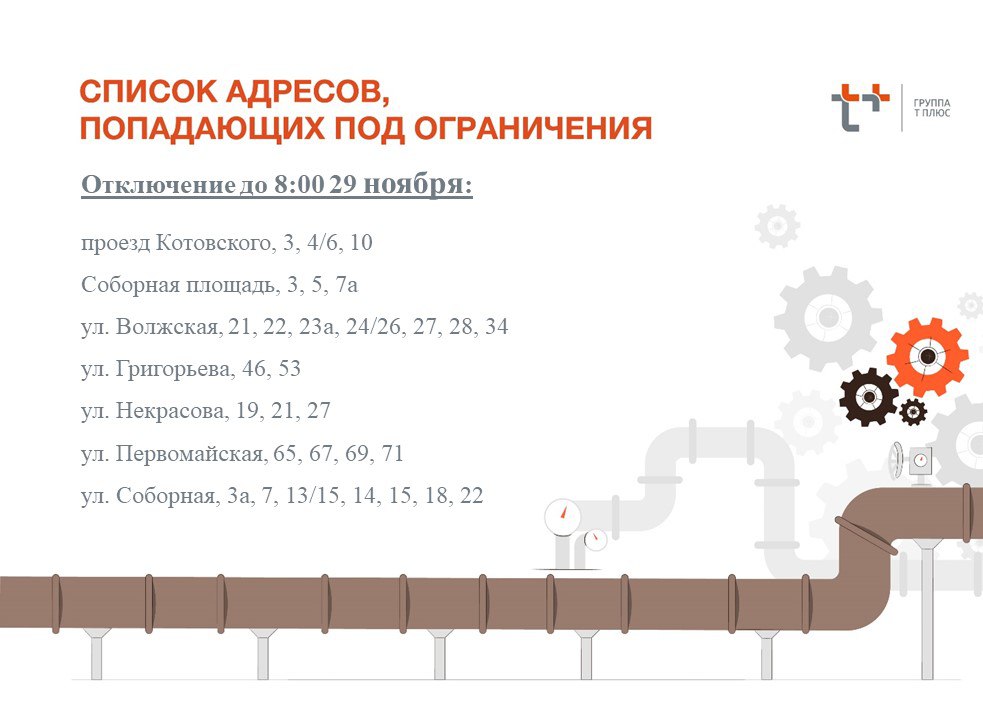 СПИСОК АДРЕСОВ,
ПОПАДАЮЩИХ ПОД ОГРАНИЧЕНИЯ

ГРУППА
Т ПЛЮС

Отключение до 8:00 29 ноября:

проезд Котовского, 3, 4/6, 10

Соборная площадь, 3, 5, 7а

ул. Волжская, 21, 22, 23а, 24/26, 27, 28, 34

ул. Григорьева, 46, 53

ул. Некрасова, 19, 21, 27

ул. Первомайская, 65, 67, 69, 71

ул. Соборная, 3а, 7, 13/15, 14, 15, 18, 22